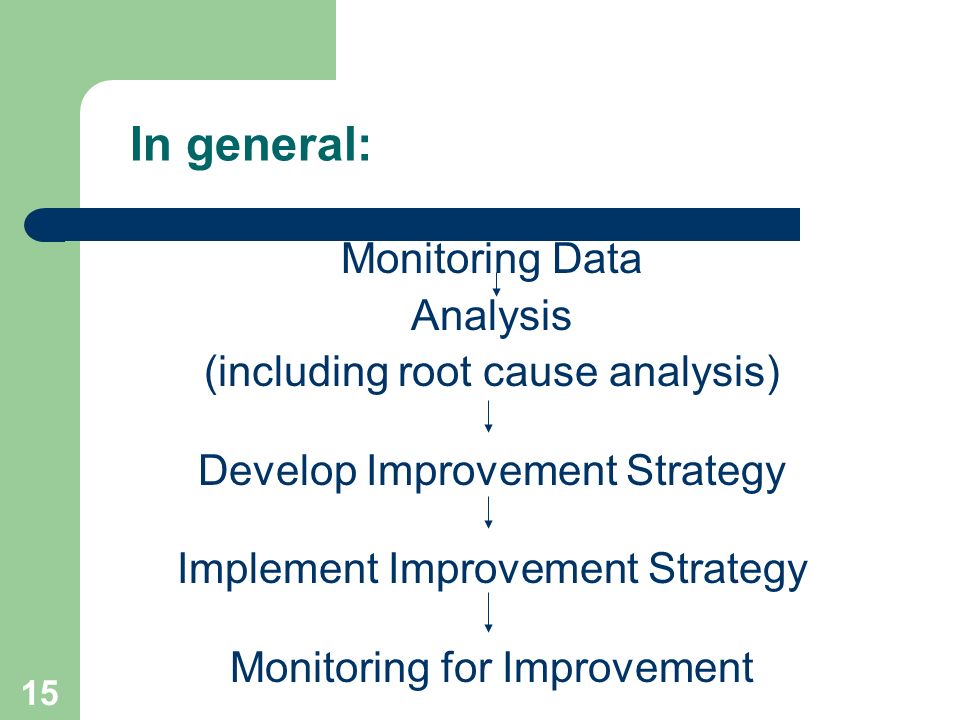 In general:

Monitoring Data

Analysis
(including root cause analysis)

Develop Improvement Strategy

Implement Improvement Strategy

Monitoring for Improvement

15